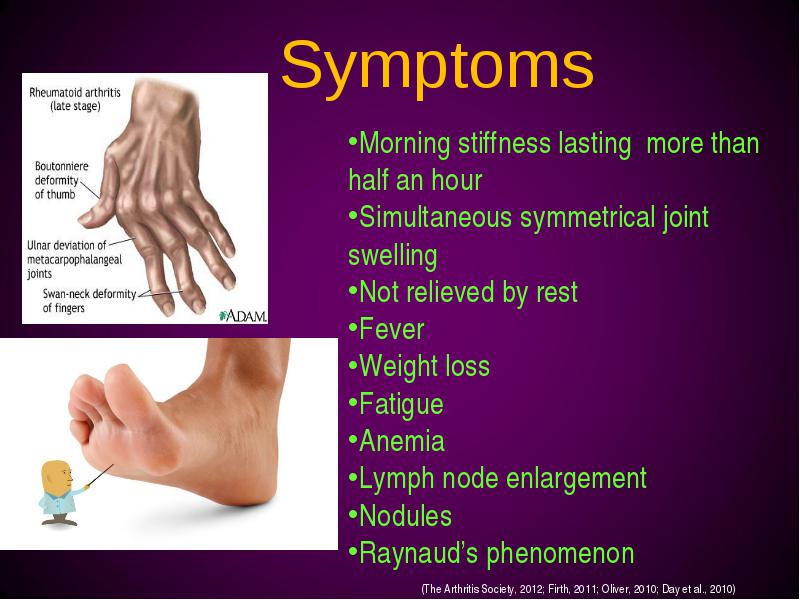 Symptoms

Rheumatoid arthritis (late stage)

Boutonniere deformity of thumb

Ulnar deviation of metacarpophalangeal joints

Swan-neck deformity of fingers

ADAM.

•Morning stiffness lasting more than half an hour
•Simultaneous symmetrical joint swelling
•Not relieved by rest
•Fever
•Weight loss
•Fatigue
•Anemia
•Lymph node enlargement
•Nodules
•Raynaud's phenomenon

(The Arthritis Society, 2012; Firth, 2011; Oliver, 2010; Day et al., 2010)